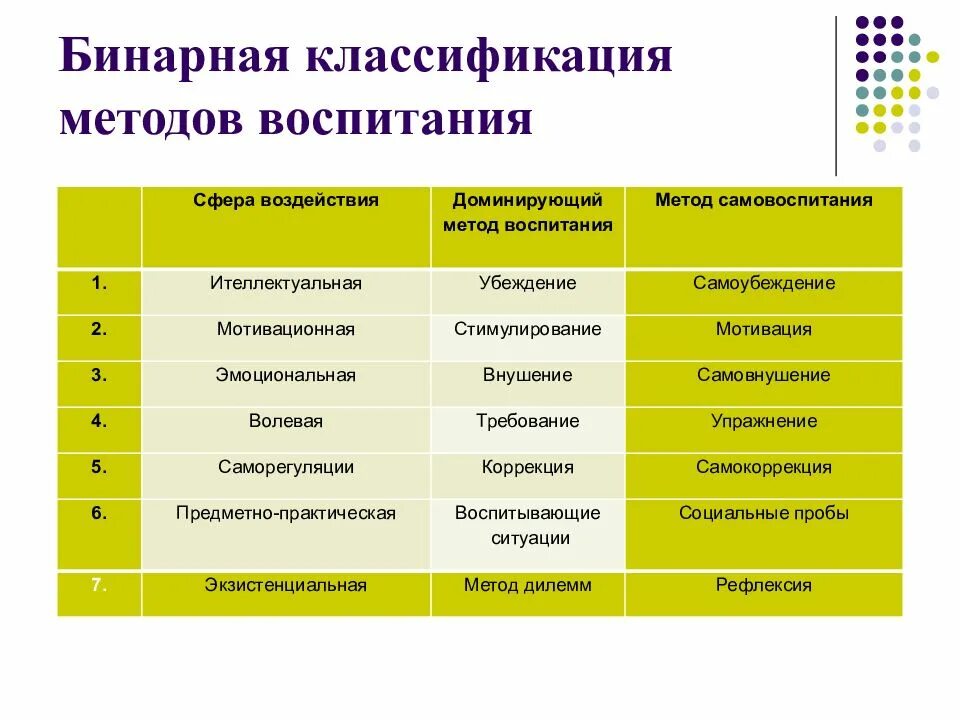 Бинарная классификация методов воспитания

| | Сфера воздействия | Доминирующий метод воспитания | Метод самовоспитания |
|---|---|---|---|
| 1. | Ителлектуальная | Убеждение | Самоубеждение |
| 2. | Мотивационная | Стимулирование | Мотивация |
| 3. | Эмоциональная | Внушение | Самовнушение |
| 4. | Волевая | Требование | Упражнение |
| 5. | Саморегуляции | Коррекция | Самокоррекция |
| 6. | Предметно-практическая | Воспитывающие ситуации | Социальные пробы |
| 7. | Экзистенциальная | Метод дилемм | Рефлексия |